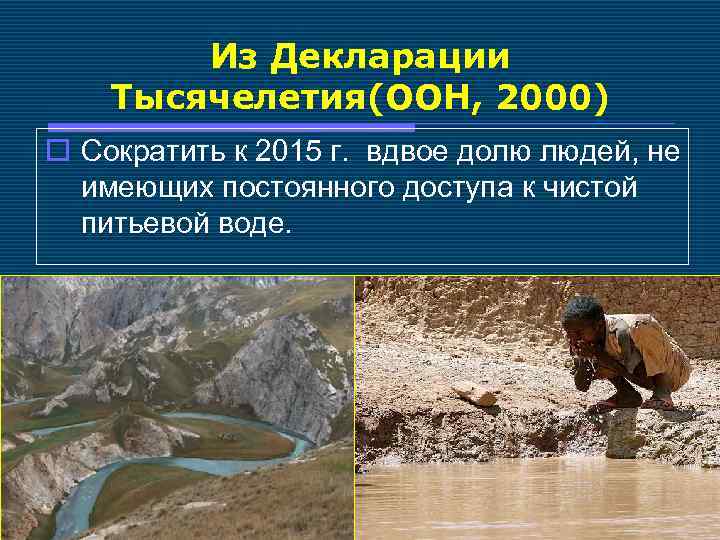 Из Декларации Тысячелетия(ООН, 2000)

Сократить к 2015 г.  вдвое долю людей, не имеющих постоянного доступа к чистой питьевой воде.